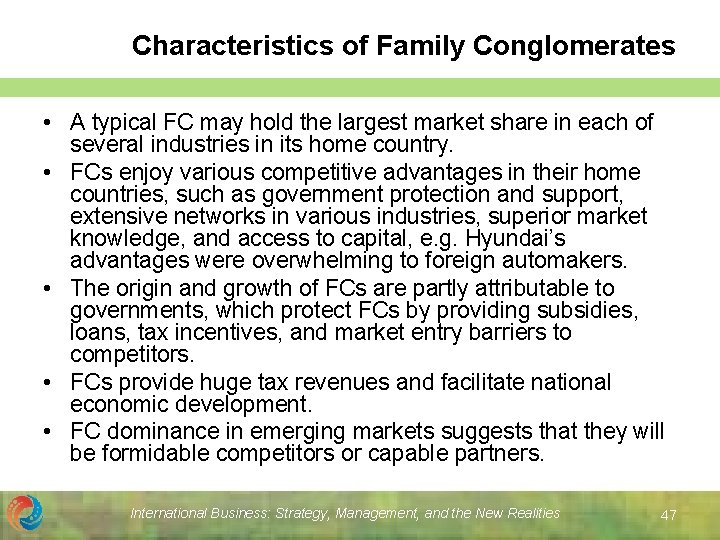 Characteristics of Family Conglomerates

• A typical FC may hold the largest market share in each of several industries in its home country.
• FCs enjoy various competitive advantages in their home countries, such as government protection and support, extensive networks in various industries, superior market knowledge, and access to capital, e.g. Hyundai's advantages were overwhelming to foreign automakers.
• The origin and growth of FCs are partly attributable to governments, which protect FCs by providing subsidies, loans, tax incentives, and market entry barriers to competitors.
• FCs provide huge tax revenues and facilitate national economic development.
• FC dominance in emerging markets suggests that they will be formidable competitors or capable partners.

International Business: Strategy, Management, and the New Realities 47